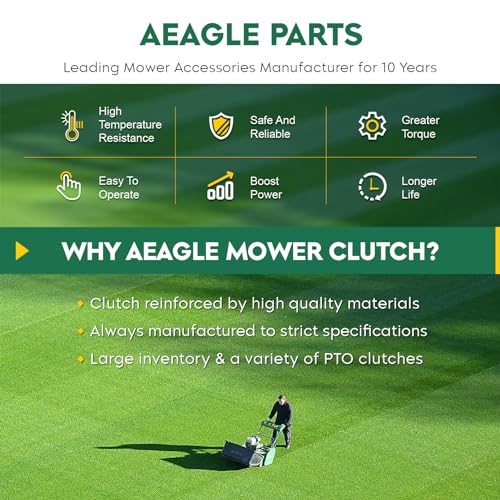 AEAGLE PARTS

Leading Mower Accessories Manufacturer for 10 Years

High Temperature Resistance

Safe And Reliable

Greater Torque

Easy To Operate

Boost Power

Longer Life

WHY AEAGLE MOWER CLUTCH?

Clutch reinforced by high quality materials

Always manufactured to strict specifications

Large inventory & a variety of PTO clutches